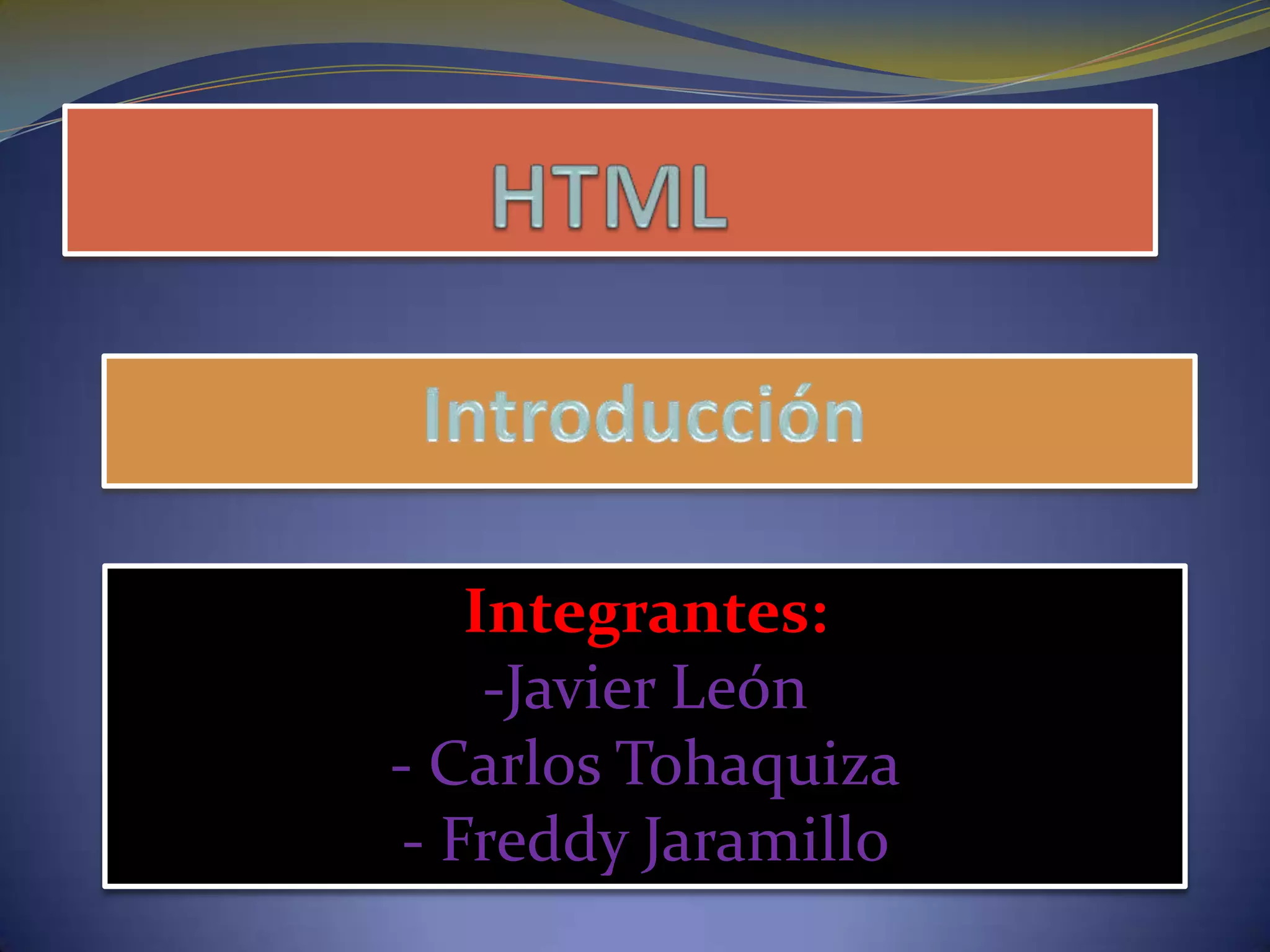 HTML

Introducción

Integrantes:
-Javier León
- Carlos Tohaquiza
- Freddy Jaramillo